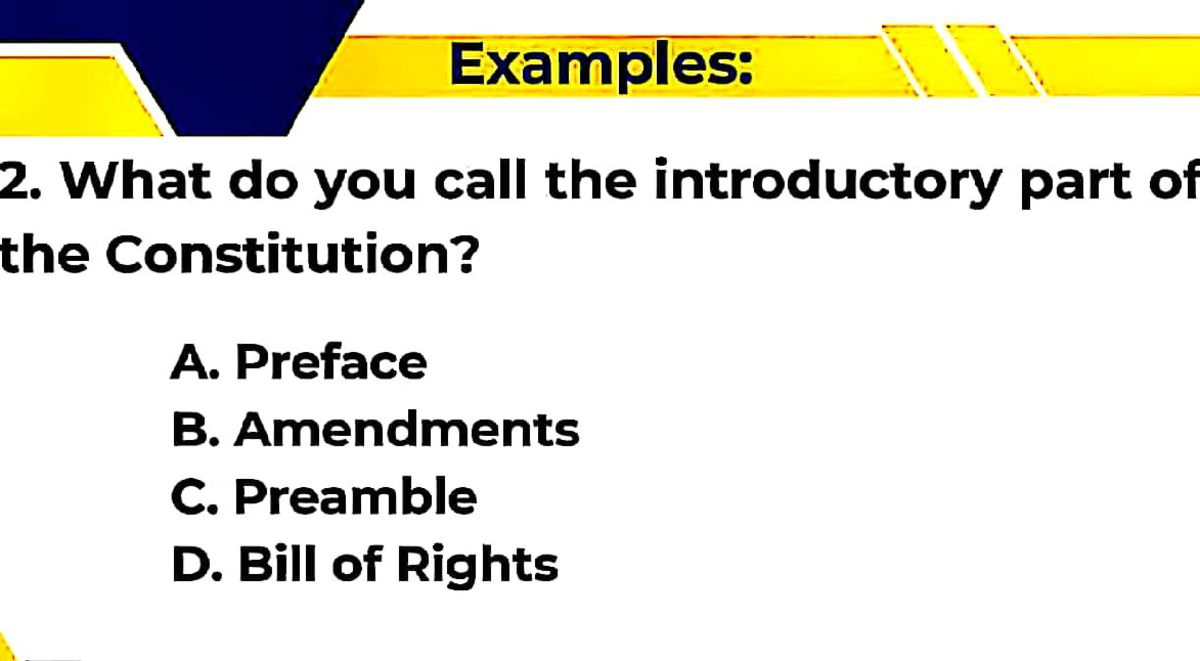 Examples:

2. What do you call the introductory part of the Constitution?

A. Preface
B. Amendments
C. Preamble
D. Bill of Rights